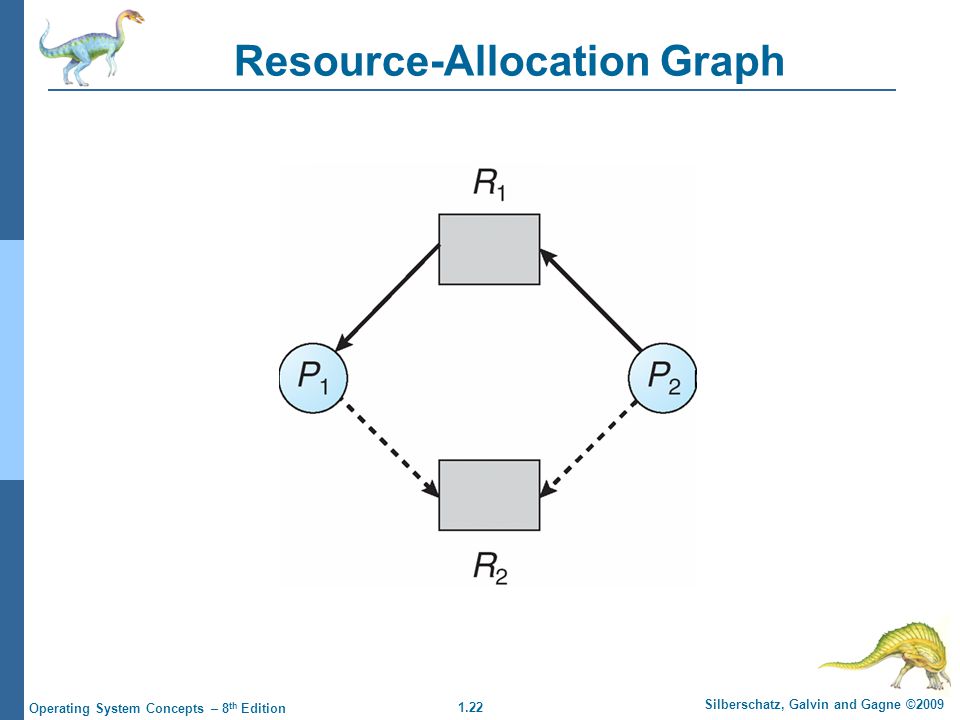 Resource-Allocation Graph

$R_1$

$P_1$

$P_2$

$R_2$

Operating System Concepts – 8th Edition

1.22

Silberschatz, Galvin and Gagne ©2009